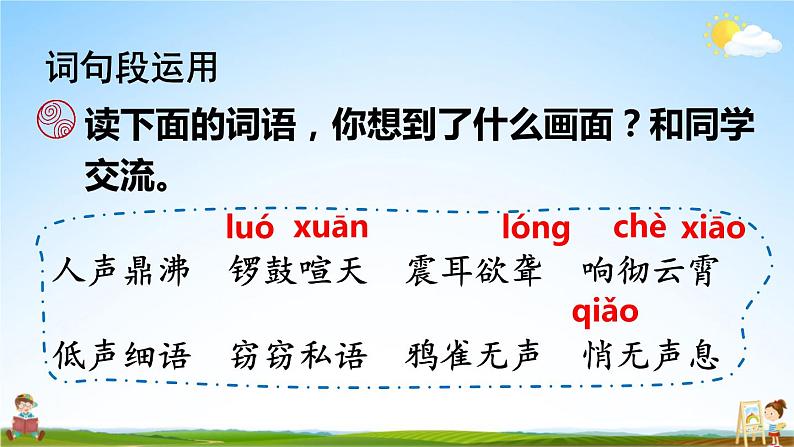 词句段运用

读下面的词语，你想到了什么画面？和同学交流。

luó xuān lóng chè xiāo

人声鼎沸 锣鼓喧天 震耳欲聋 响彻云霄

qiǎo

低声细语 窃窃私语 鸦雀无声 悄无声息